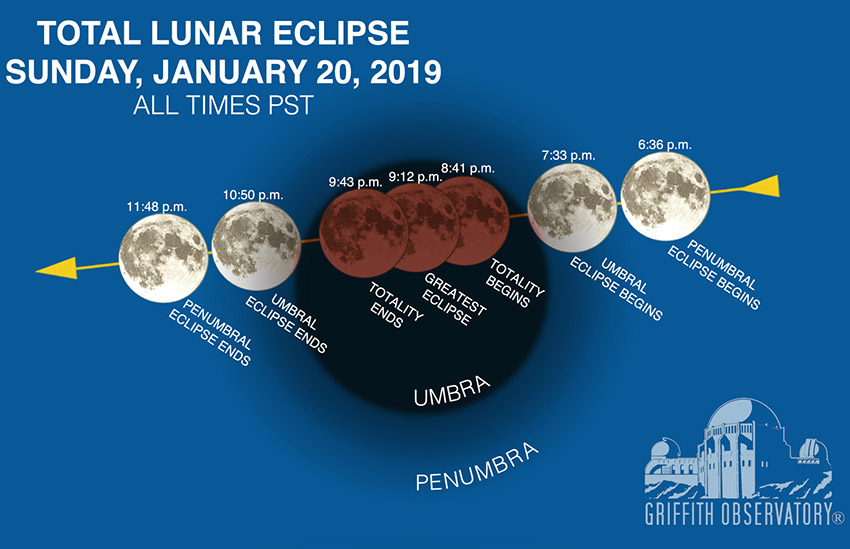 TOTAL LUNAR ECLIPSE
SUNDAY, JANUARY 20, 2019
ALL TIMES PST

11:48 p.m.
PENUMBRAL ECLIPSE ENDS

10:50 p.m.
UMBRAL ECLIPSE ENDS

9:43 p.m.
TOTALITY ENDS

9:12 p.m.
GREATEST ECLIPSE

8:41 p.m.
TOTALITY BEGINS

7:33 p.m.
UMBRAL ECLIPSE BEGINS

6:36 p.m.
PENUMBRAL ECLIPSE BEGINS

UMBRA

PENUMBRA

GRIFFITH OBSERVATORY®